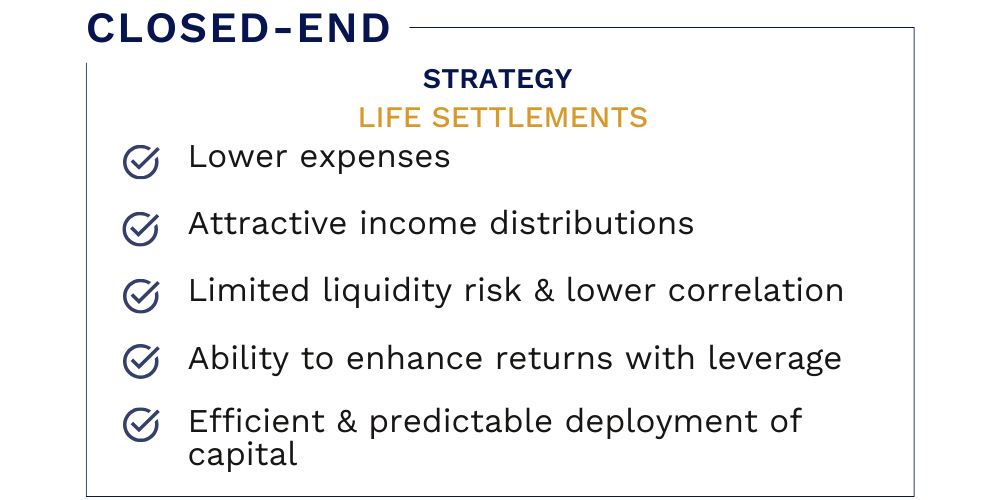 CLOSED-END

STRATEGY
LIFE SETTLEMENTS

Lower expenses

Attractive income distributions

Limited liquidity risk & lower correlation

Ability to enhance returns with leverage

Efficient & predictable deployment of capital